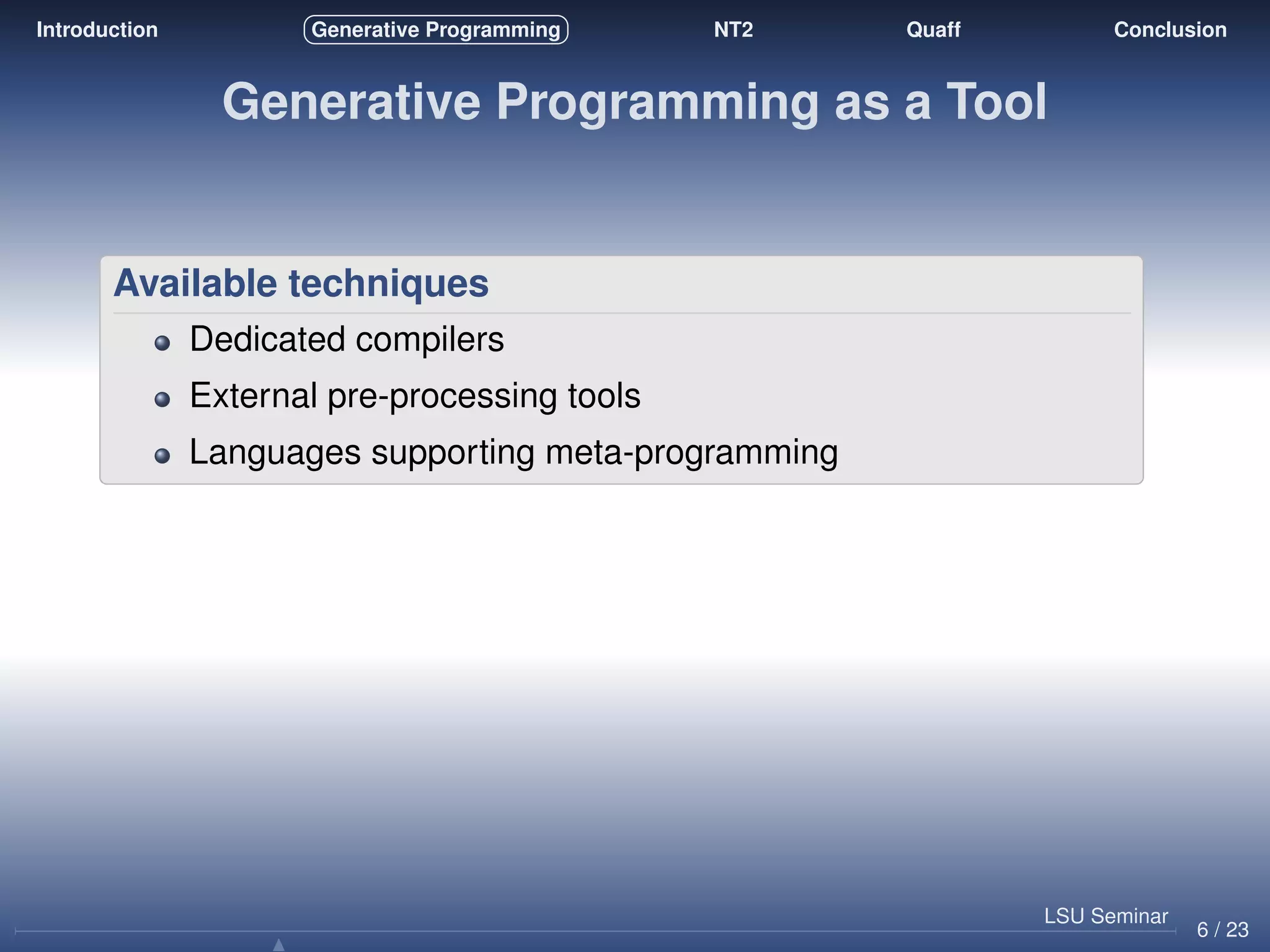 Introduction Generative Programming NT2 Quaff Conclusion

Generative Programming as a Tool

Available techniques

- Dedicated compilers
- External pre-processing tools
- Languages supporting meta-programming

LSU Seminar 6 / 23